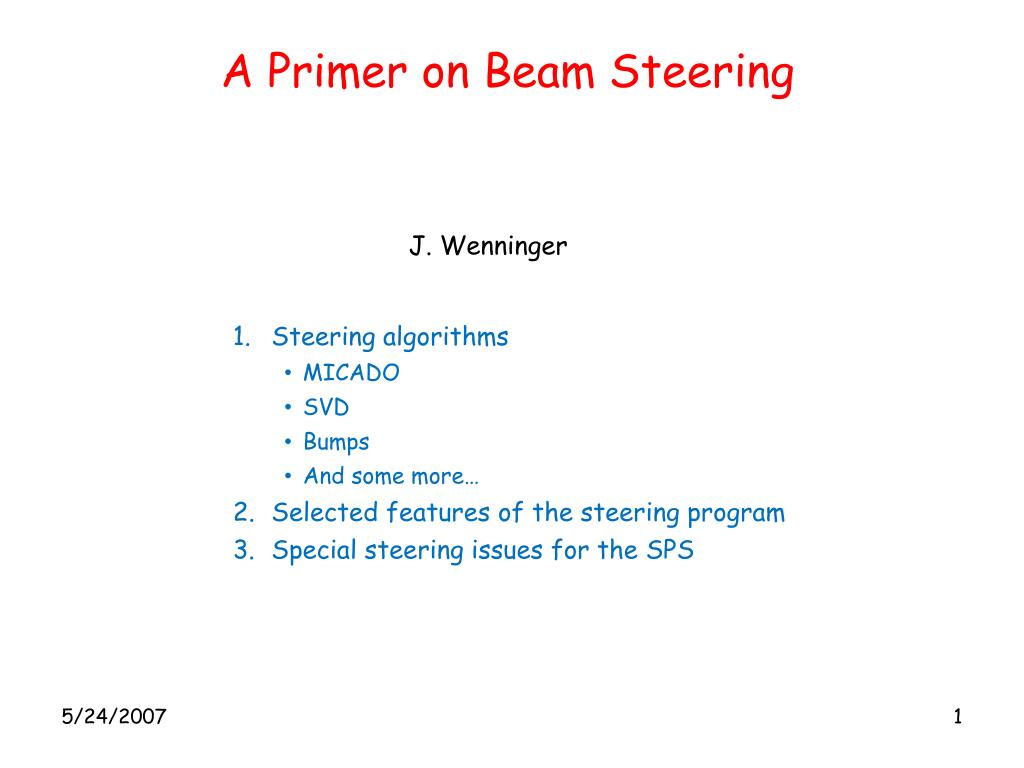 A Primer on Beam Steering

J. Wenninger

1. Steering algorithms
• MICADO
• SVD
• Bumps
• And some more…
2. Selected features of the steering program
3. Special steering issues for the SPS

5/24/2007

1